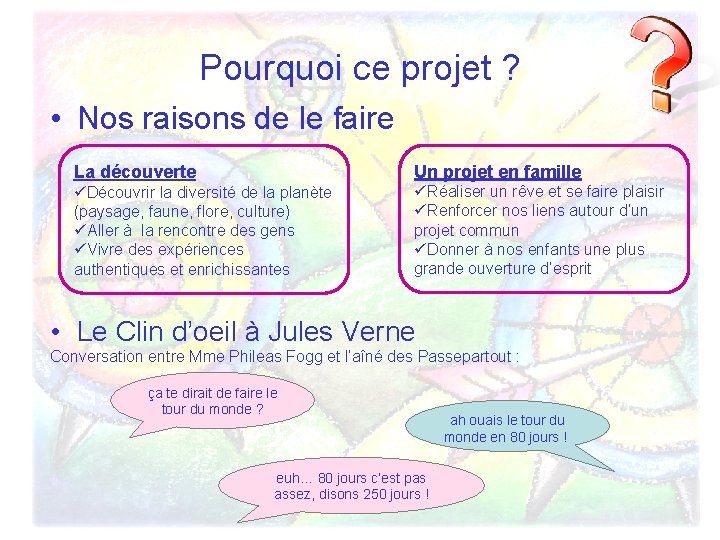 Pourquoi ce projet ?

• Nos raisons de le faire

La découverte
✓Découvrir la diversité de la planète (paysage, faune, flore, culture)
✓Aller à la rencontre des gens
✓Vivre des expériences authentiques et enrichissantes

Un projet en famille
✓Réaliser un rêve et se faire plaisir
✓Renforcer nos liens autour d'un projet commun
✓Donner à nos enfants une plus grande ouverture d'esprit

• Le Clin d'oeil à Jules Verne

Conversation entre Mme Phileas Fogg et l'aîné des Passepartout :

ça te dirait de faire le tour du monde ?

ah ouais le tour du monde en 80 jours !

euh… 80 jours c'est pas assez, disons 250 jours !